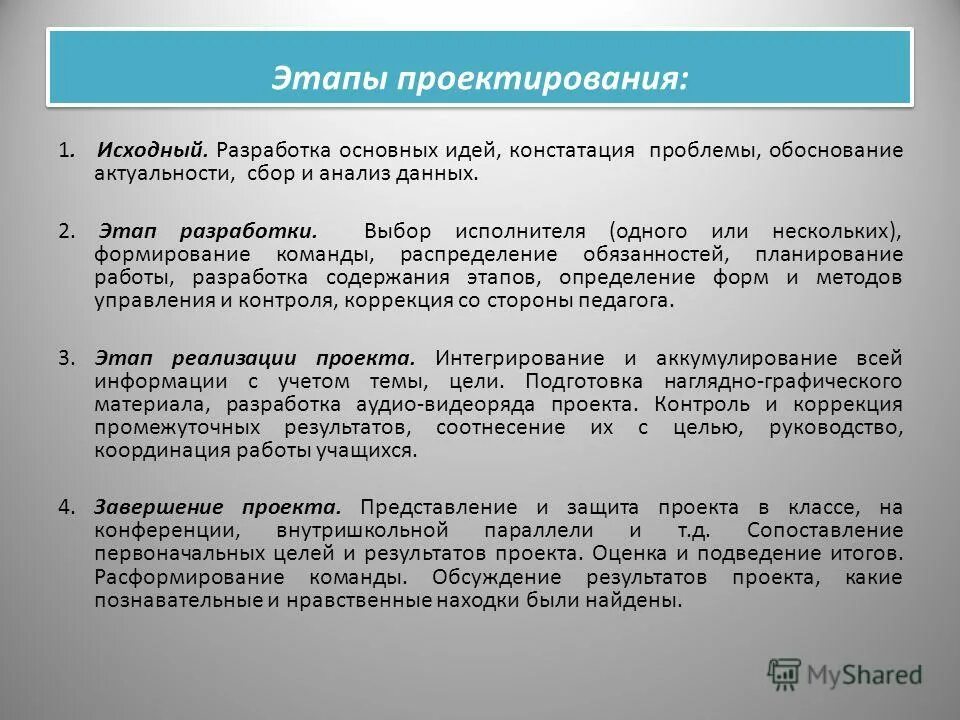 Этапы проектирования:

1. Исходный. Разработка основных идей, констатация проблемы, обоснование актуальности, сбор и анализ данных.

2. Этап разработки. Выбор исполнителя (одного или нескольких), формирование команды, распределение обязанностей, планирование работы, разработка содержания этапов, определение форм и методов управления и контроля, коррекция со стороны педагога.

3. Этап реализации проекта. Интегрирование и аккумулирование всей информации с учетом темы, цели. Подготовка наглядно-графического материала, разработка аудио-видеоряда проекта. Контроль и коррекция промежуточных результатов, соотнесение их с целью, руководство, координация работы учащихся.

4. Завершение проекта. Представление и защита проекта в классе, на конференции, внутришкольной параллели и т.д. Сопоставление первоначальных целей и результатов проекта. Оценка и подведение итогов. Расформирование команды. Обсуждение результатов проекта, какие познавательные и нравственные находки были найдены.

MyShared